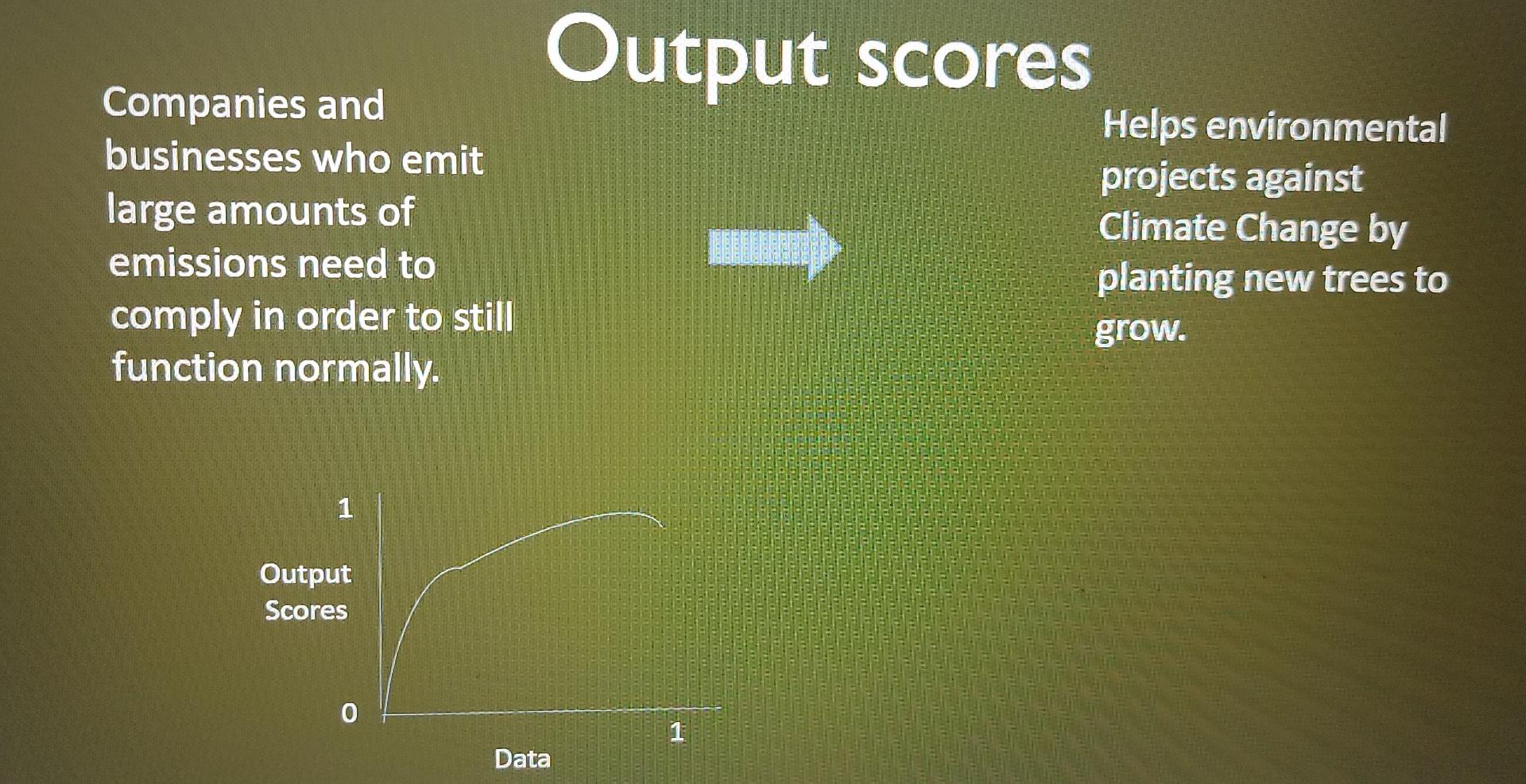 Output scores

Companies and businesses who emit large amounts of emissions need to comply in order to still function normally.

Helps environmental projects against Climate Change by planting new trees to grow.

1

Output Scores

0

1

Data